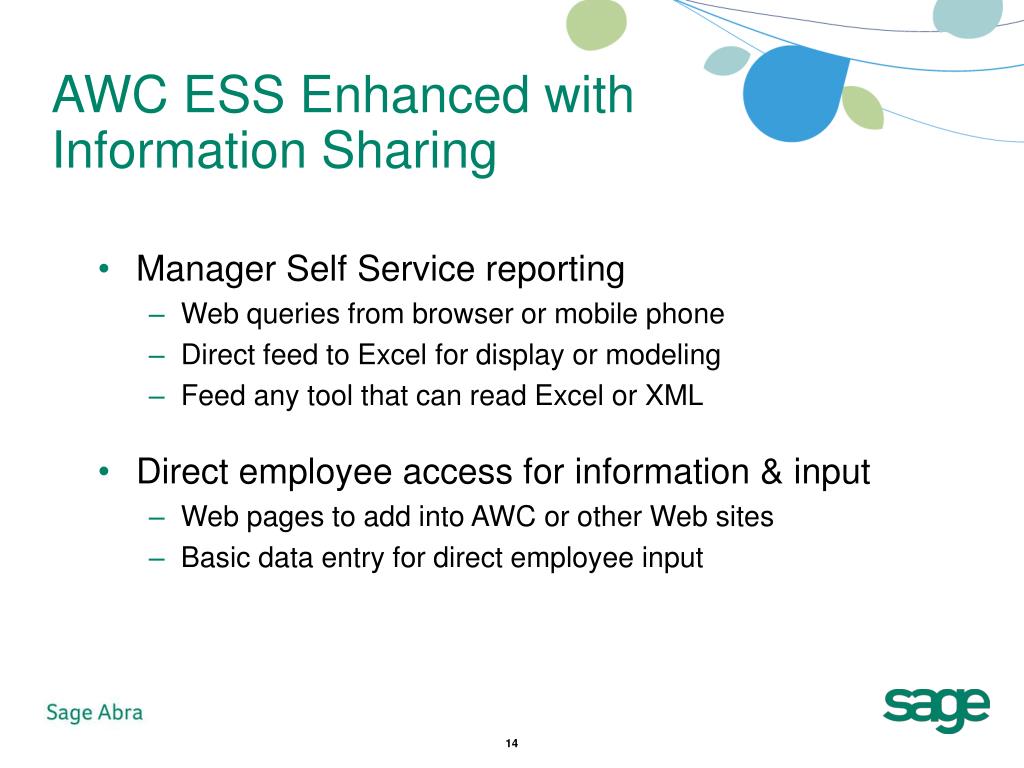 AWC ESS Enhanced with Information Sharing

• Manager Self Service reporting
– Web queries from browser or mobile phone
– Direct feed to Excel for display or modeling
– Feed any tool that can read Excel or XML

• Direct employee access for information & input
– Web pages to add into AWC or other Web sites
– Basic data entry for direct employee input

Sage Abra

sage

14